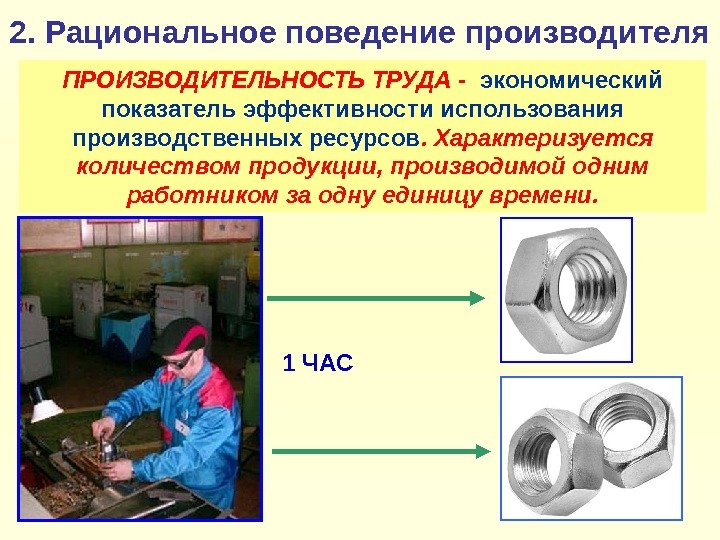 2. Рациональное поведение производителя

ПРОИЗВОДИТЕЛЬНОСТЬ ТРУДА - экономический показатель эффективности использования производственных ресурсов. Характеризуется количеством продукции, производимой одним работником за одну единицу времени.

1 ЧАС